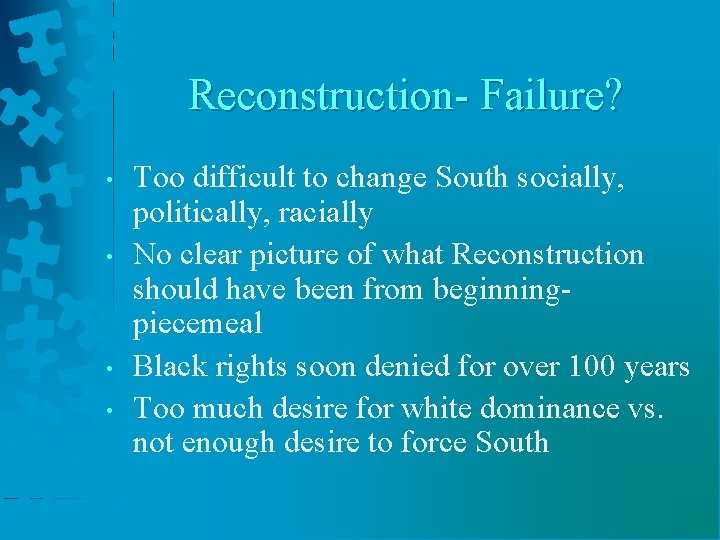 Reconstruction- Failure?

• Too difficult to change South socially, politically, racially
• No clear picture of what Reconstruction should have been from beginning- piecemeal
• Black rights soon denied for over 100 years
• Too much desire for white dominance vs. not enough desire to force South